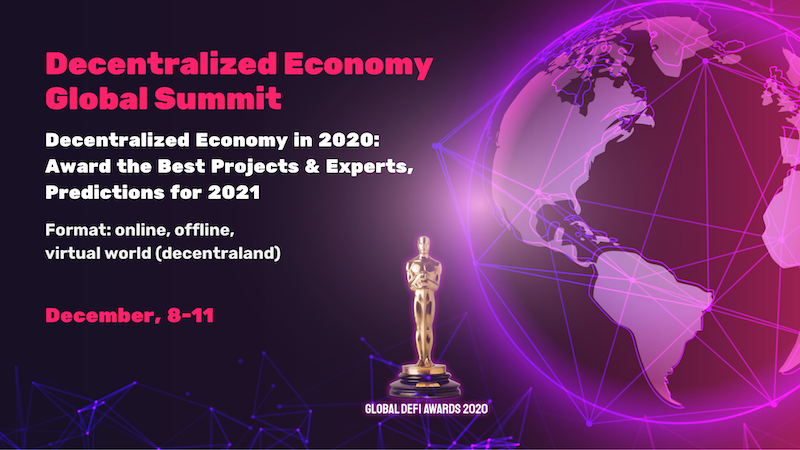 Decentralized Economy Global Summit

Decentralized Economy in 2020: Award the Best Projects & Experts, Predictions for 2021

Format: online, offline, virtual world (decentraland)

December, 8-11

GLOBAL DEFI AWARDS 2020